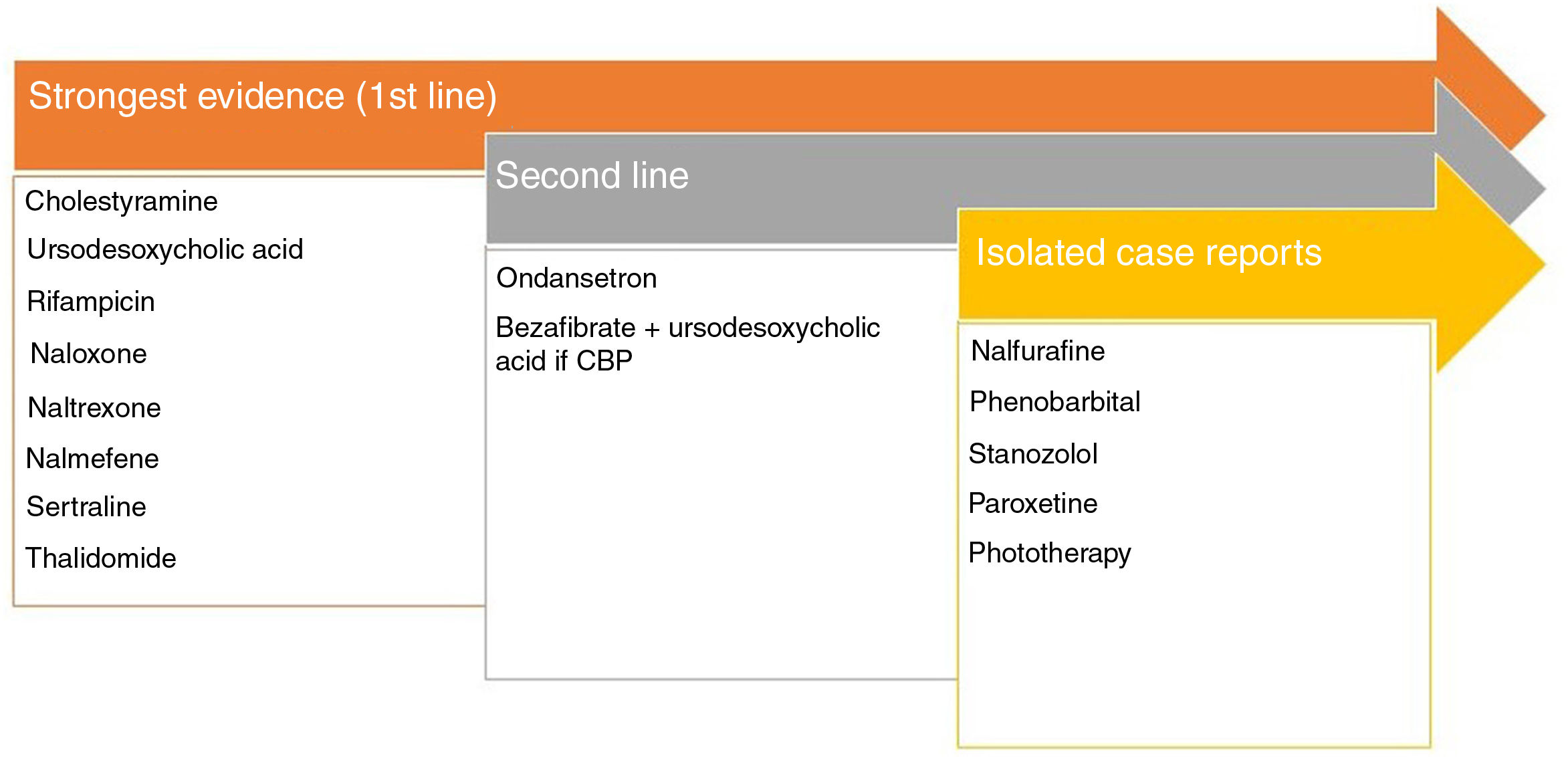 Strongest evidence (1st line)

Cholestyramine

Ursodesoxycholic acid

Rifampicin

Naloxone

Naltrexone

Nalmefene

Sertraline

Thalidomide

Second line

Ondansetron

Bezafibrate + ursodesoxycholic acid if CBP

Isolated case reports

Nalfurafine

Phenobarbital

Stanozolol

Paroxetine

Phototherapy